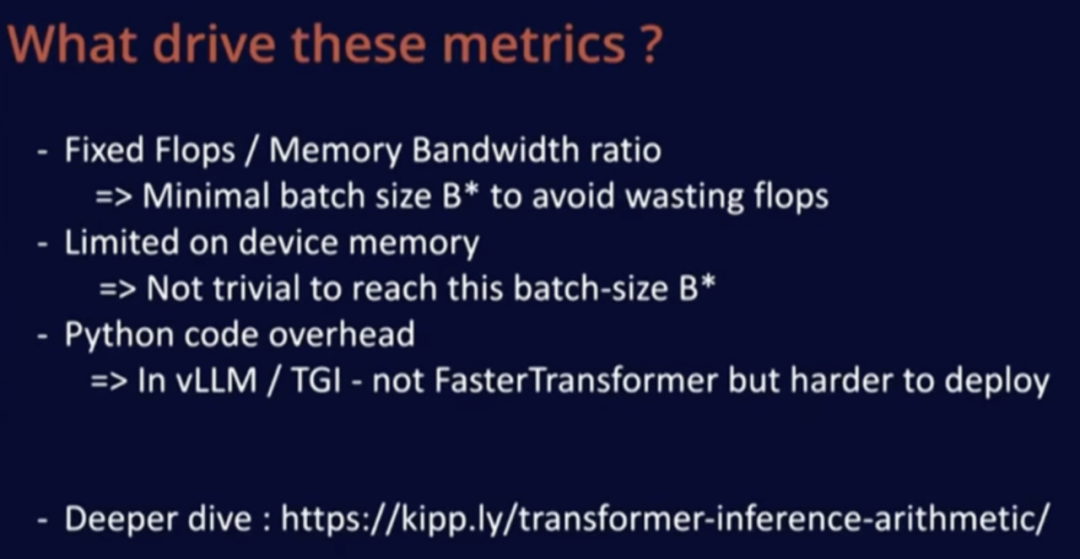 What drive these metrics ?

- Fixed Flops / Memory Bandwidth ratio
=> Minimal batch size B* to avoid wasting flops
- Limited on device memory
=> Not trivial to reach this batch-size B*
- Python code overhead
=> In vLLM / TGI - not FasterTransformer but harder to deploy

- Deeper dive : https://kipp.ly/transformer-inference-arithmetic/